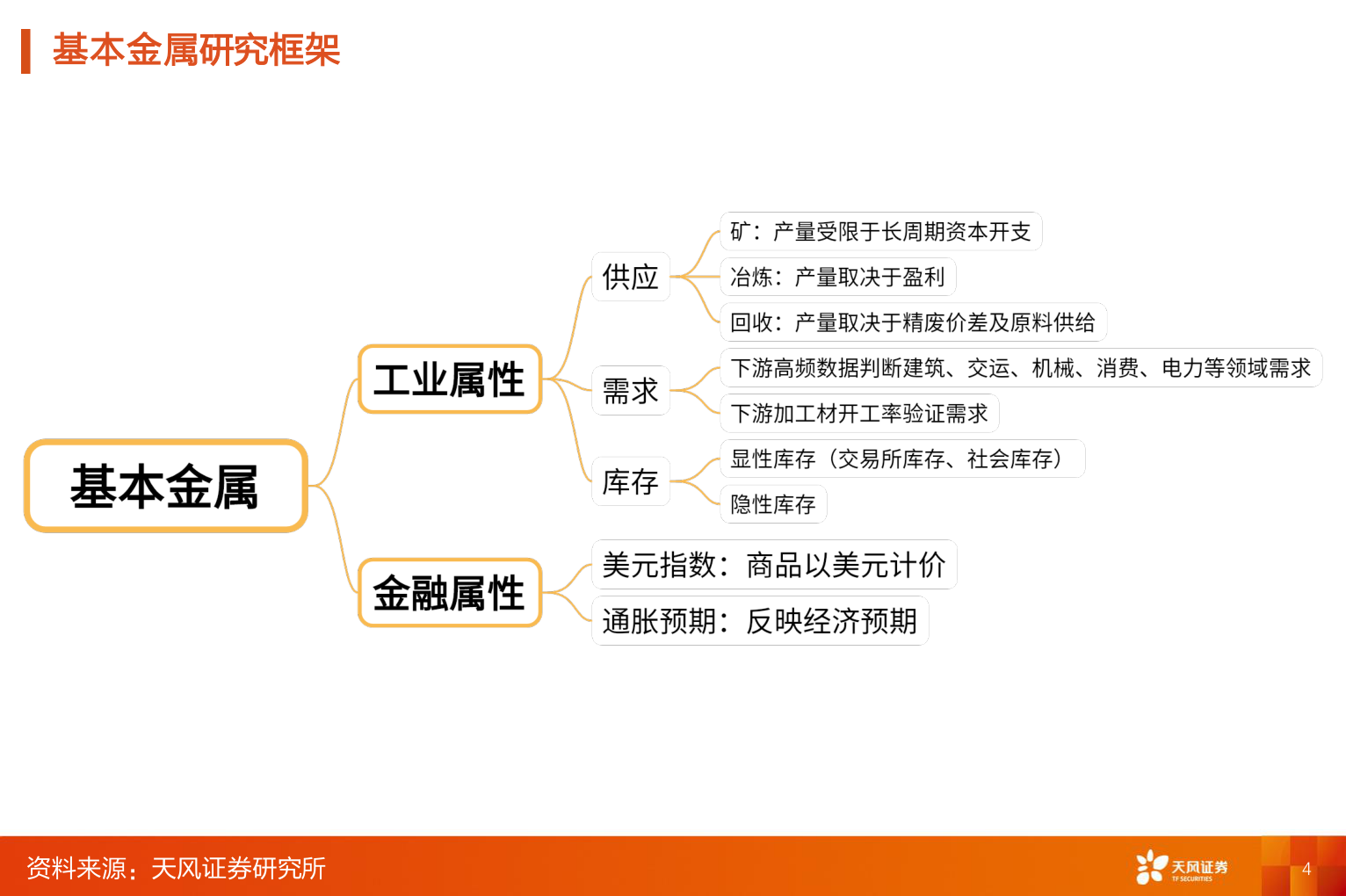 基本金属研究框架

基本金属

工业属性

供应

矿：产量受限于长周期资本开支

冶炼：产量取决于盈利

回收：产量取决于精废价差及原料供给

需求

下游高频数据判断建筑、交运、机械、消费、电力等领域需求

下游加工材开工率验证需求

库存

显性库存（交易所库存、社会库存）

隐性库存

金融属性

美元指数：商品以美元计价

通胀预期：反映经济预期

资料来源：天风证券研究所

天风证券
TF SECURITIES

4